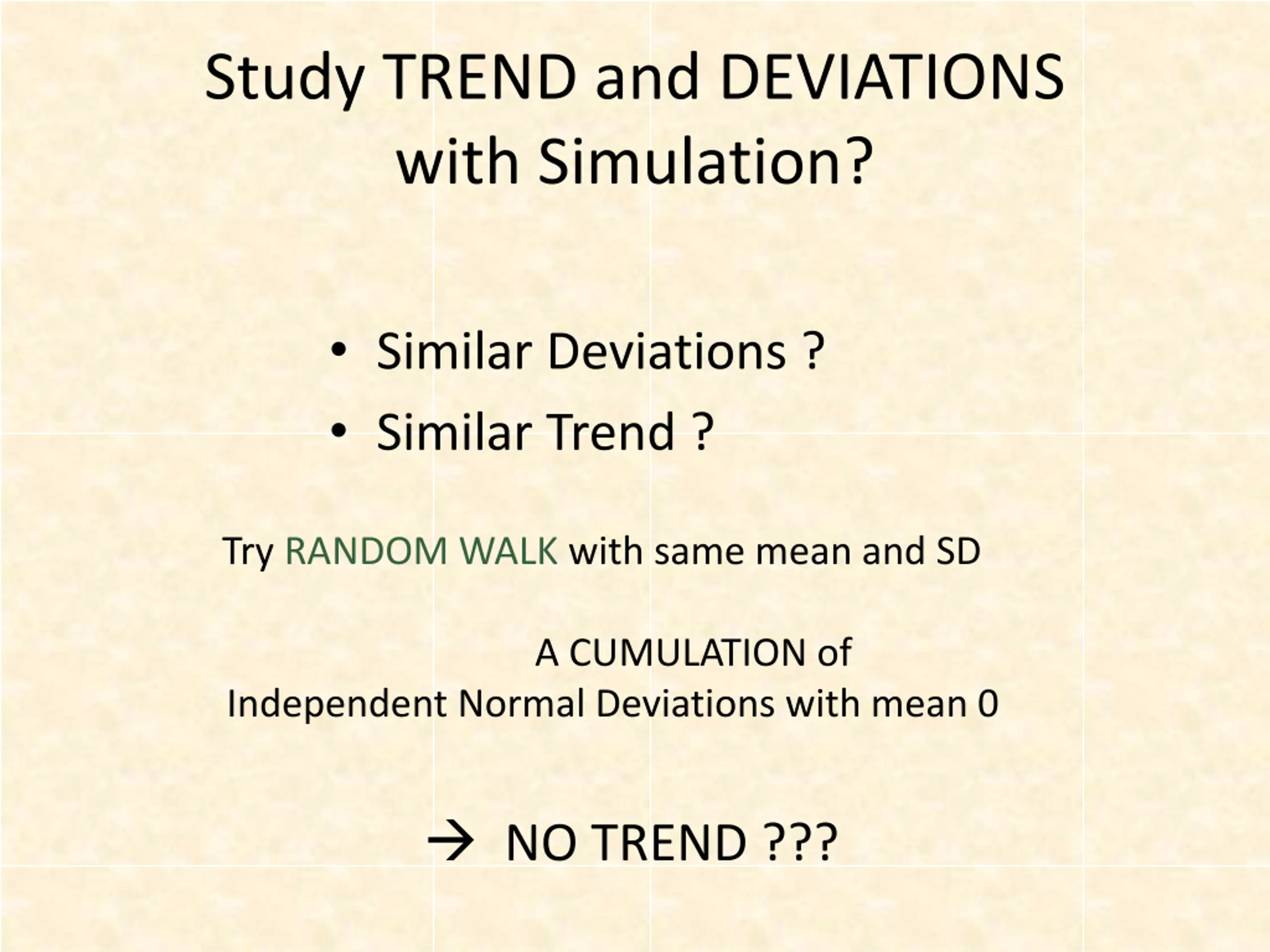 Study TREND and DEVIATIONS with Simulation?

• Similar Deviations ?
• Similar Trend ?

Try RANDOM WALK with same mean and SD

A CUMULATION of
Independent Normal Deviations with mean 0

→ NO TREND ???